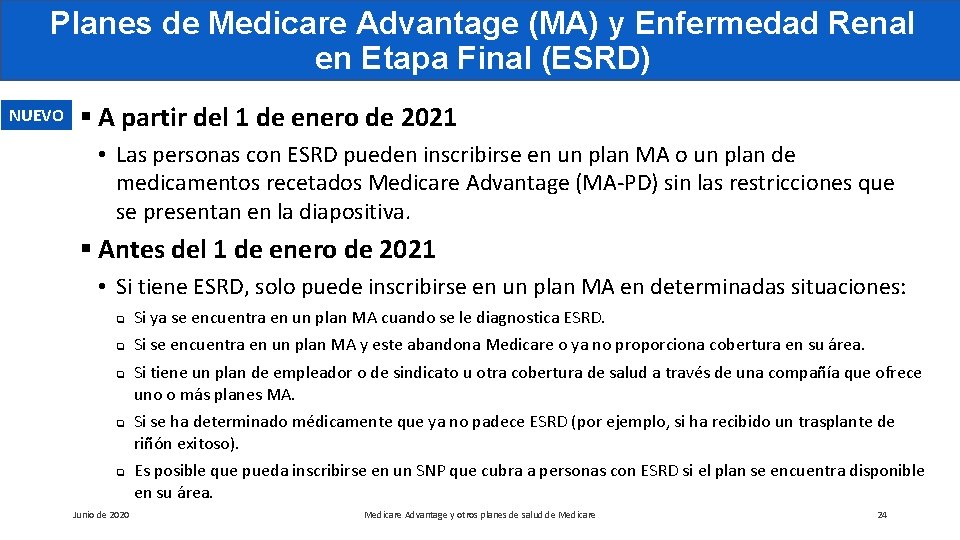 Planes de Medicare Advantage (MA) y Enfermedad Renal en Etapa Final (ESRD)

NUEVO

▪ A partir del 1 de enero de 2021

• Las personas con ESRD pueden inscribirse en un plan MA o un plan de medicamentos recetados Medicare Advantage (MA-PD) sin las restricciones que se presentan en la diapositiva.

▪ Antes del 1 de enero de 2021

• Si tiene ESRD, solo puede inscribirse en un plan MA en determinadas situaciones:

❑ Si ya se encuentra en un plan MA cuando se le diagnostica ESRD.

❑ Si se encuentra en un plan MA y este abandona Medicare o ya no proporciona cobertura en su área.

❑ Si tiene un plan de empleador o de sindicato u otra cobertura de salud a través de una compañía que ofrece uno o más planes MA.

❑ Si se ha determinado médicamente que ya no padece ESRD (por ejemplo, si ha recibido un trasplante de riñón exitoso).

❑ Es posible que pueda inscribirse en un SNP que cubra a personas con ESRD si el plan se encuentra disponible en su área.

Junio de 2020

Medicare Advantage y otros planes de salud de Medicare

24